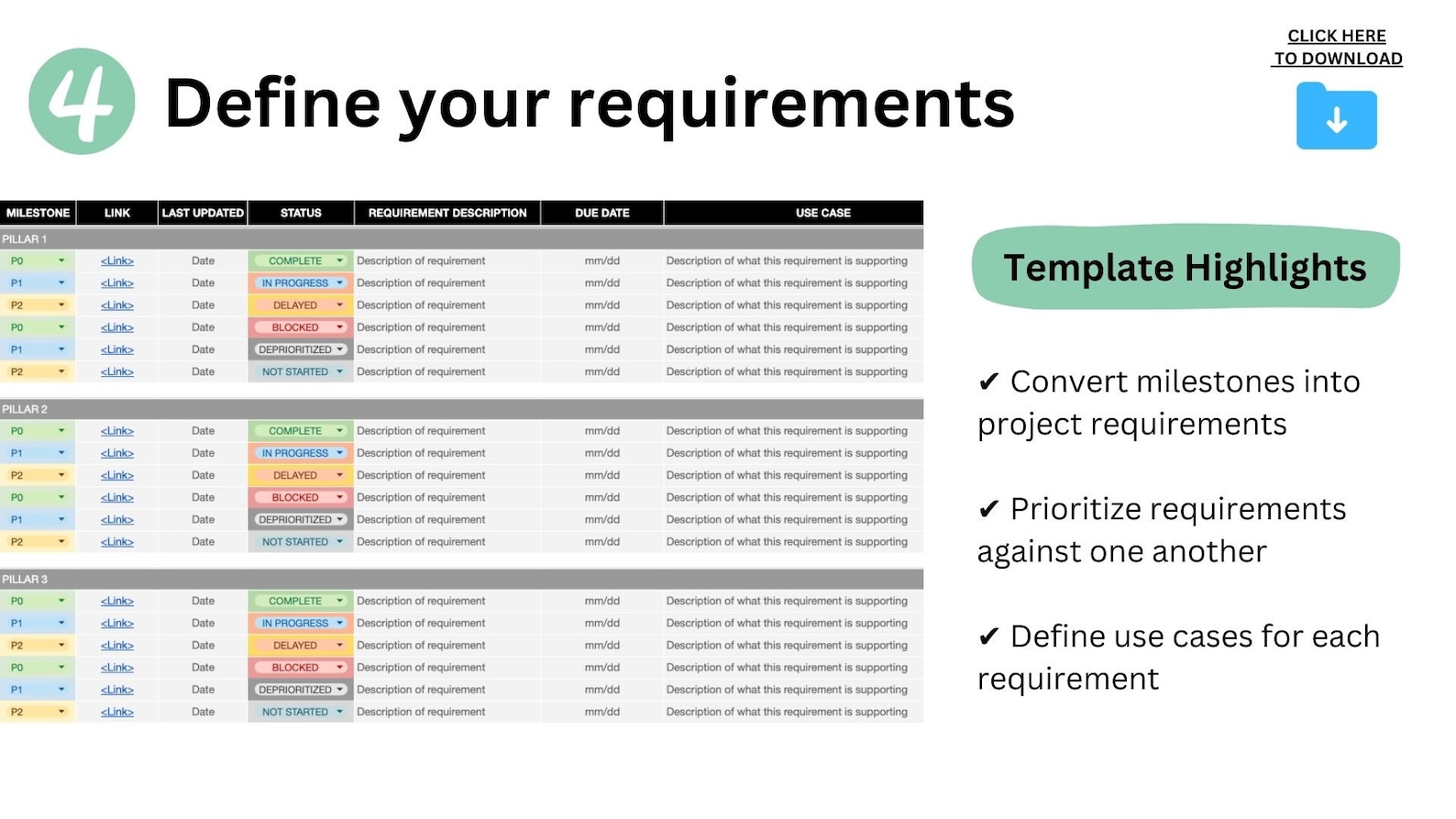 4 Define your requirements

CLICK HERE
TO DOWNLOAD

| MILESTONE | LINK | LAST UPDATED | STATUS | REQUIREMENT DESCRIPTION | DUE DATE | USE CASE |
|---|---|---|---|---|---|---|
| PILLAR 1 | | | | | | |
| P0 | <Link> | Date | COMPLETE | Description of requirement | mm/dd | Description of what this requirement is supporting |
| P1 | <Link> | Date | IN PROGRESS | Description of requirement | mm/dd | Description of what this requirement is supporting |
| P2 | <Link> | Date | DELAYED | Description of requirement | mm/dd | Description of what this requirement is supporting |
| P0 | <Link> | Date | BLOCKED | Description of requirement | mm/dd | Description of what this requirement is supporting |
| P1 | <Link> | Date | DEPRIORITIZED | Description of requirement | mm/dd | Description of what this requirement is supporting |
| P2 | <Link> | Date | NOT STARTED | Description of requirement | mm/dd | Description of what this requirement is supporting |
| PILLAR 2 | | | | | | |
| P0 | <Link> | Date | COMPLETE | Description of requirement | mm/dd | Description of what this requirement is supporting |
| P1 | <Link> | Date | IN PROGRESS | Description of requirement | mm/dd | Description of what this requirement is supporting |
| P2 | <Link> | Date | DELAYED | Description of requirement | mm/dd | Description of what this requirement is supporting |
| P0 | <Link> | Date | BLOCKED | Description of requirement | mm/dd | Description of what this requirement is supporting |
| P1 | <Link> | Date | DEPRIORITIZED | Description of requirement | mm/dd | Description of what this requirement is supporting |
| P2 | <Link> | Date | NOT STARTED | Description of requirement | mm/dd | Description of what this requirement is supporting |
| PILLAR 3 | | | | | | |
| P0 | <Link> | Date | COMPLETE | Description of requirement | mm/dd | Description of what this requirement is supporting |
| P1 | <Link> | Date | IN PROGRESS | Description of requirement | mm/dd | Description of what this requirement is supporting |
| P2 | <Link> | Date | DELAYED | Description of requirement | mm/dd | Description of what this requirement is supporting |
| P0 | <Link> | Date | BLOCKED | Description of requirement | mm/dd | Description of what this requirement is supporting |
| P1 | <Link> | Date | DEPRIORITIZED | Description of requirement | mm/dd | Description of what this requirement is supporting |
| P2 | <Link> | Date | NOT STARTED | Description of requirement | mm/dd | Description of what this requirement is supporting |

Template Highlights

✔ Convert milestones into project requirements

✔ Prioritize requirements against one another

✔ Define use cases for each requirement